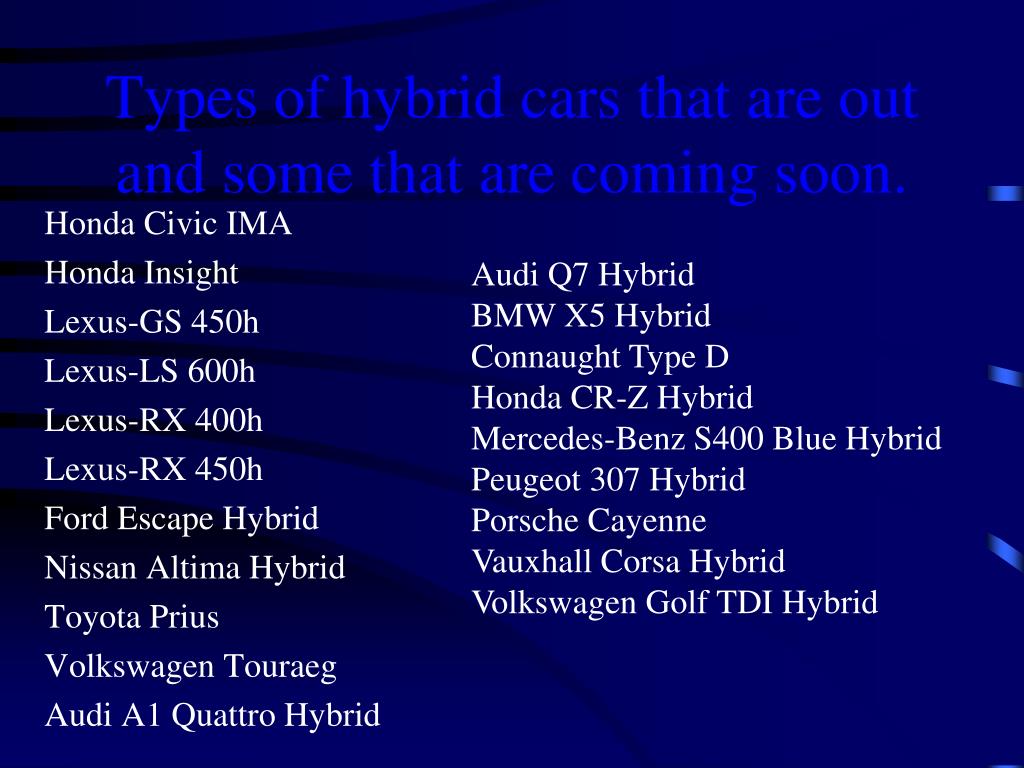 Types of hybrid cars that are out and some that are coming soon.

Honda Civic IMA
Honda Insight
Lexus-GS 450h
Lexus-LS 600h
Lexus-RX 400h
Lexus-RX 450h
Ford Escape Hybrid
Nissan Altima Hybrid
Toyota Prius
Volkswagen Touraeg
Audi A1 Quattro Hybrid

Audi Q7 Hybrid
BMW X5 Hybrid
Connaught Type D
Honda CR-Z Hybrid
Mercedes-Benz S400 Blue Hybrid
Peugeot 307 Hybrid
Porsche Cayenne
Vauxhall Corsa Hybrid
Volkswagen Golf TDI Hybrid